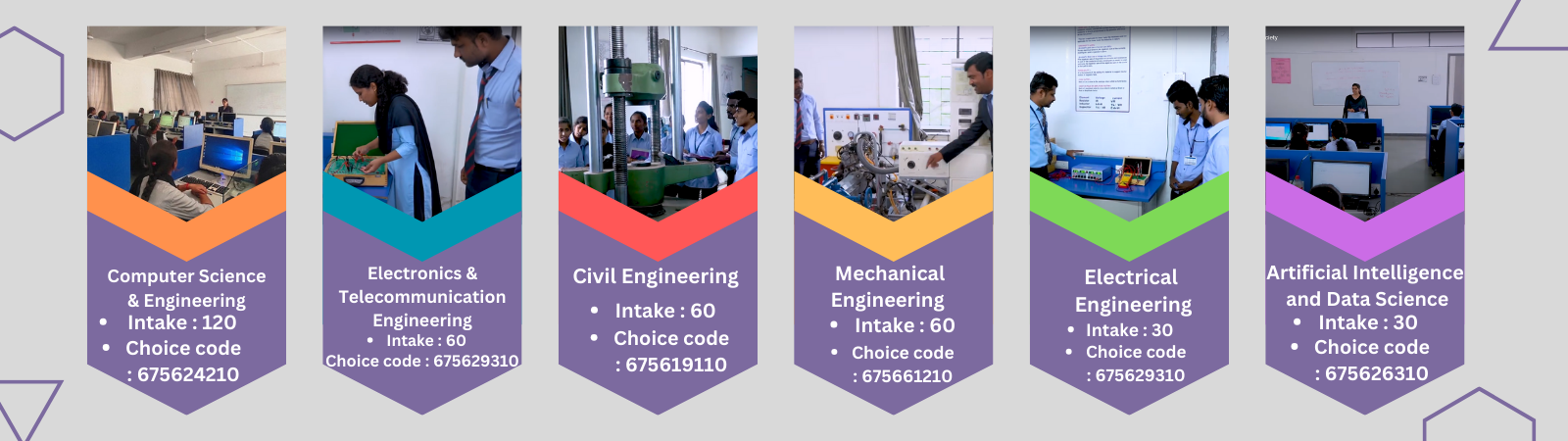 Computer Science & Engineering
• Intake : 120
• Choice code : 675624210

Electronics & Telecommunication Engineering
• Intake : 60
Choice code : 675629310

Civil Engineering
• Intake : 60
• Choice code : 675619110

Mechanical Engineering
• Intake : 60
• Choice code : 675661210

Electrical Engineering
• Intake : 30
• Choice code : 675629310

Artificial Intelligence and Data Science
• Intake : 30
• Choice code : 675626310